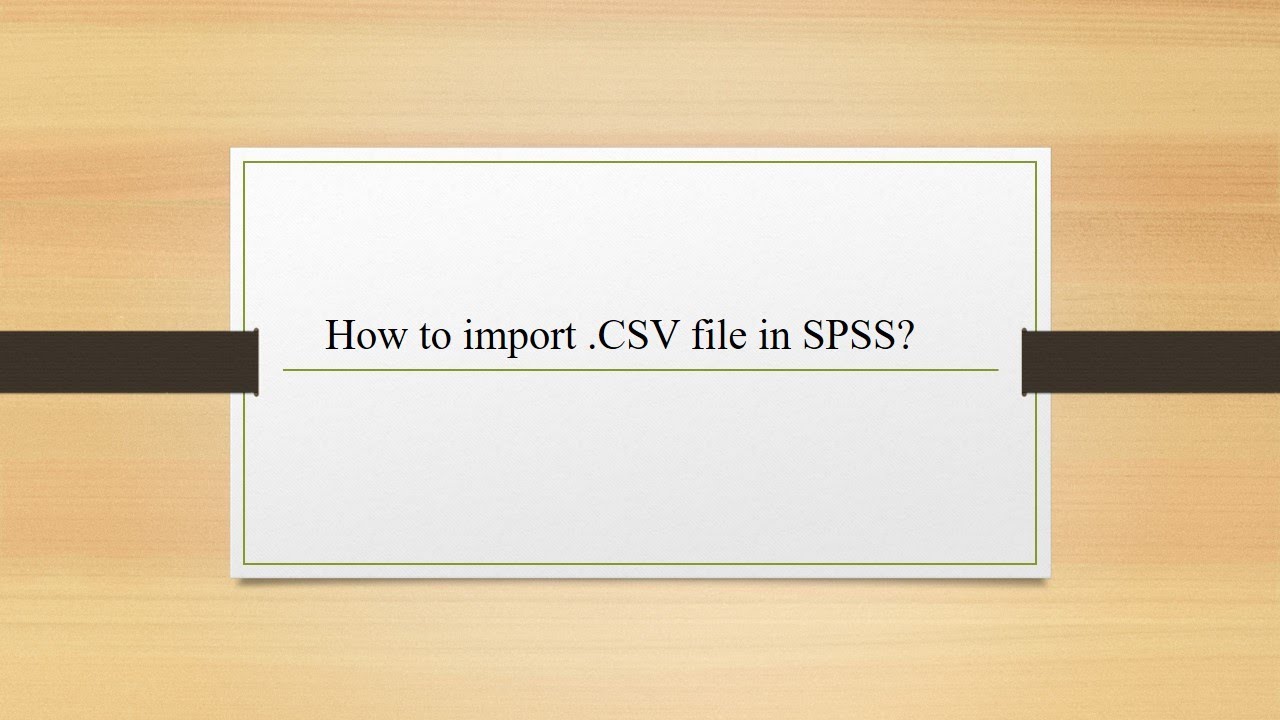 How to import .CSV file in SPSS?